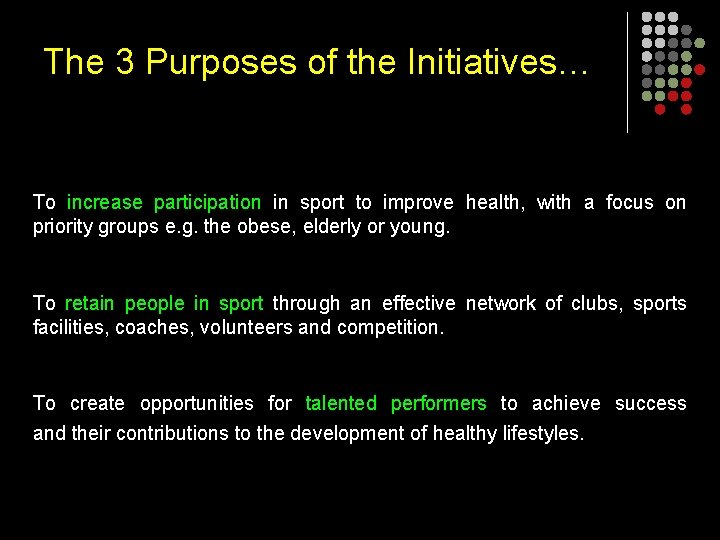 The 3 Purposes of the Initiatives…

To increase participation in sport to improve health, with a focus on priority groups e.g. the obese, elderly or young.

To retain people in sport through an effective network of clubs, sports facilities, coaches, volunteers and competition.

To create opportunities for talented performers to achieve success and their contributions to the development of healthy lifestyles.